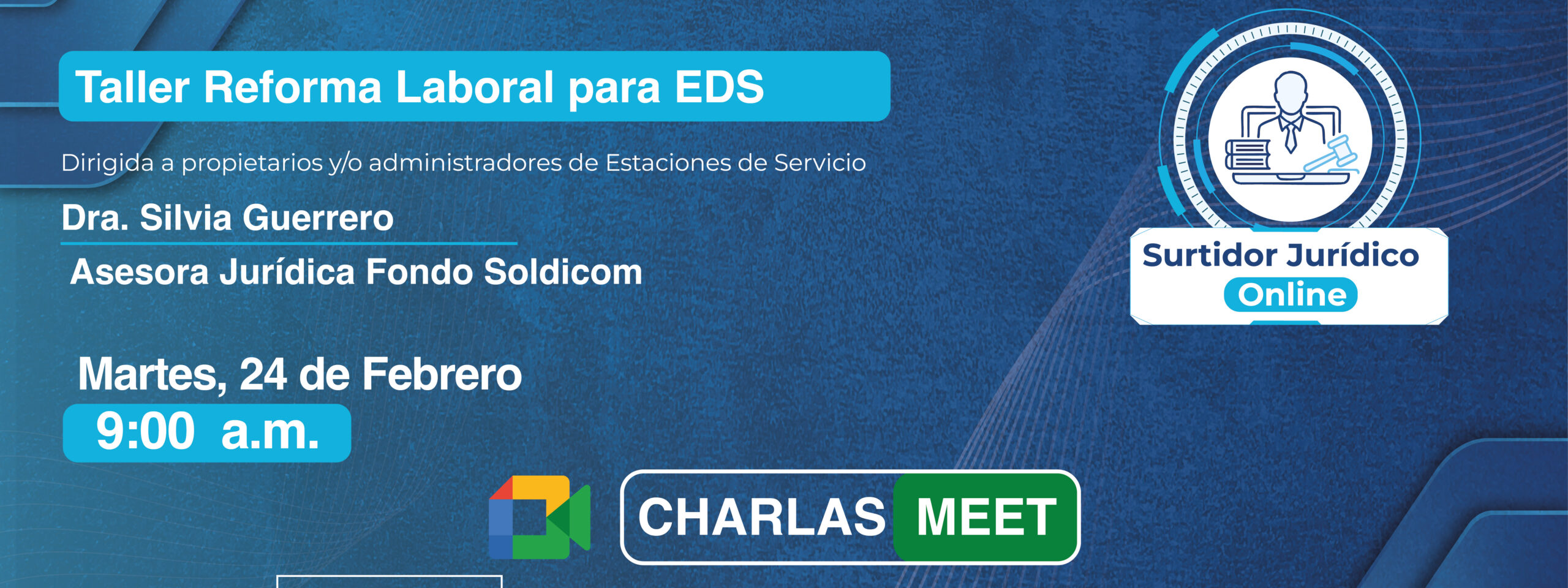 Taller Reforma Laboral para EDS

Dirigida a propietarios y/o administradores de Estaciones de Servicio

Dra. Silvia Guerrero

Asesora Jurídica Fondo Soldicom

Martes, 24 de Febrero

9:00 a.m.

CHARLAS MEET

Surtidor Jurídico
Online